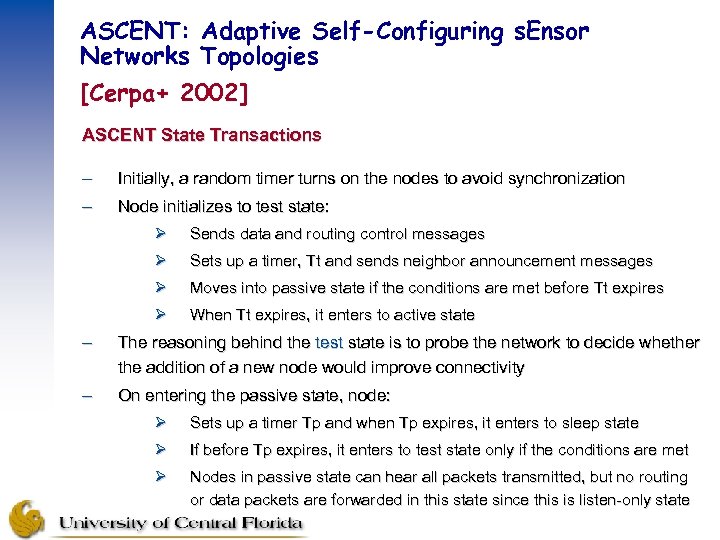 ASCENT: Adaptive Self-Configuring sEnsor Networks Topologies

[Cerpa+ 2002]

ASCENT State Transactions

– Initially, a random timer turns on the nodes to avoid synchronization
– Node initializes to test state:
 ➢ Sends data and routing control messages
 ➢ Sets up a timer, Tt and sends neighbor announcement messages
 ➢ Moves into passive state if the conditions are met before Tt expires
 ➢ When Tt expires, it enters to active state
– The reasoning behind the test state is to probe the network to decide whether the addition of a new node would improve connectivity
– On entering the passive state, node:
 ➢ Sets up a timer Tp and when Tp expires, it enters to sleep state
 ➢ If before Tp expires, it enters to test state only if the conditions are met
 ➢ Nodes in passive state can hear all packets transmitted, but no routing or data packets are forwarded in this state since this is listen-only state

University of Central Florida